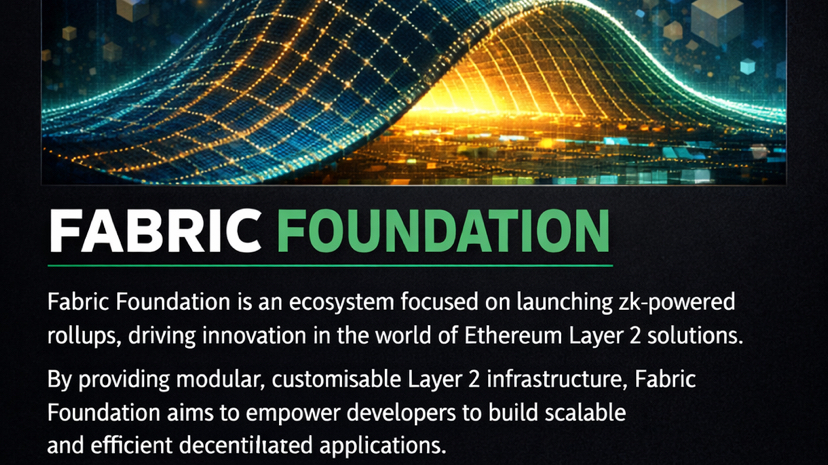 FABRIC FOUNDATION

Fabric Foundation is an ecosystem focused on launching zk-powered rollups, driving innovation in the world of Ethereum Layer 2 solutions.

By providing modular, customisable Layer 2 infrastructure, Fabric Foundation aims to empower developers to build scalable and efficient decentiliated applications.